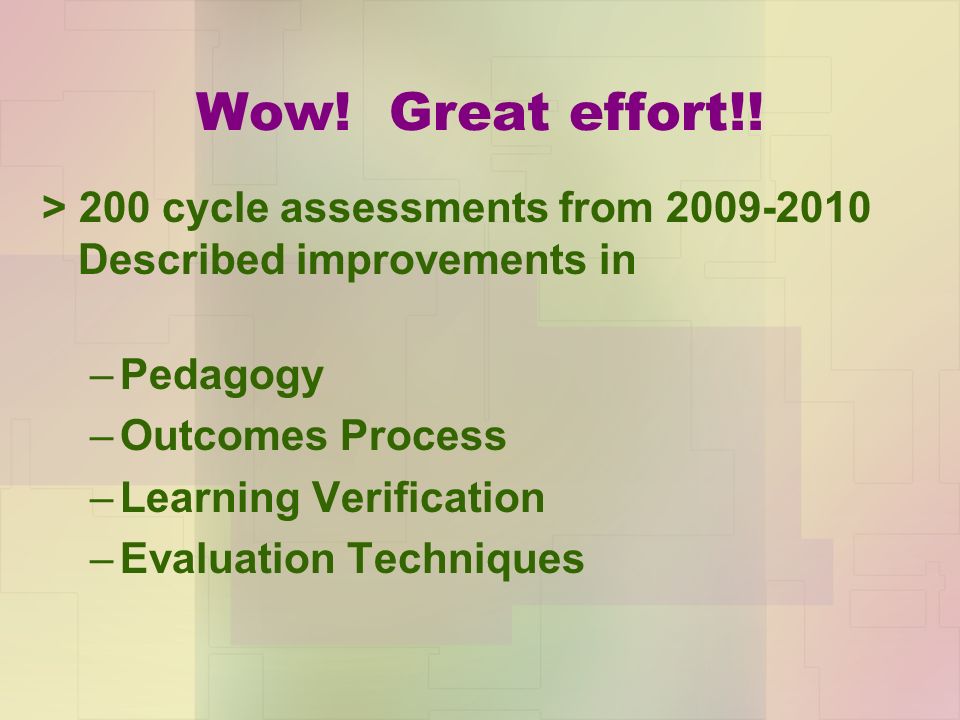 Wow! Great effort!!

> 200 cycle assessments from 2009-2010 Described improvements in

– Pedagogy
– Outcomes Process
– Learning Verification
– Evaluation Techniques